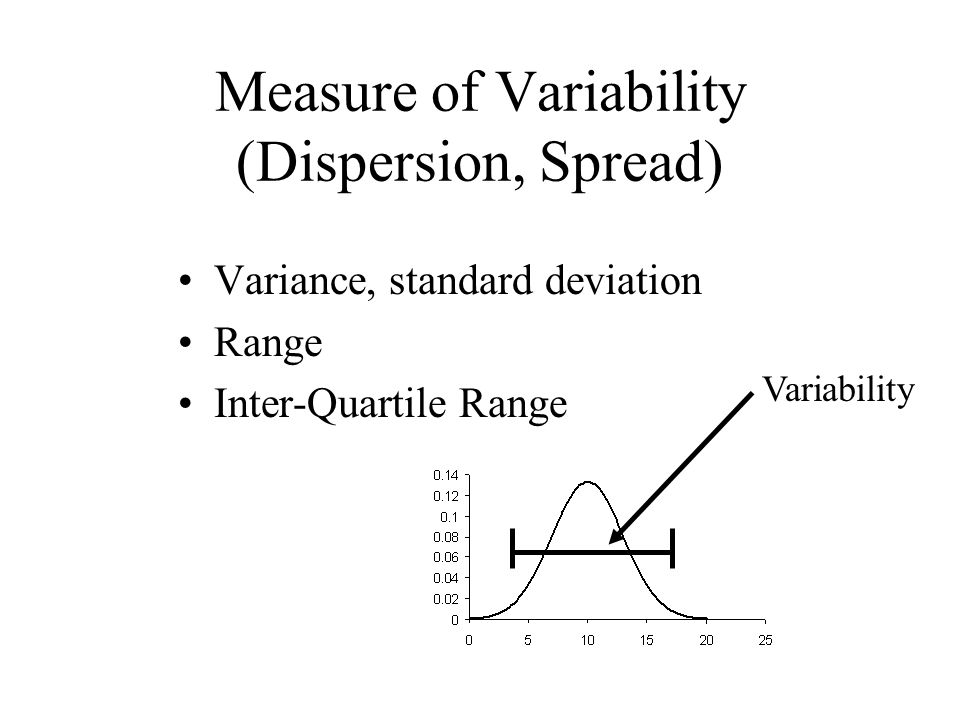 Measure of Variability (Dispersion, Spread)

• Variance, standard deviation
• Range
• Inter-Quartile Range

Variability

0.14
0.12
0.1
0.08
0.06
0.04
0.02
0

0 5 10 15 20 25